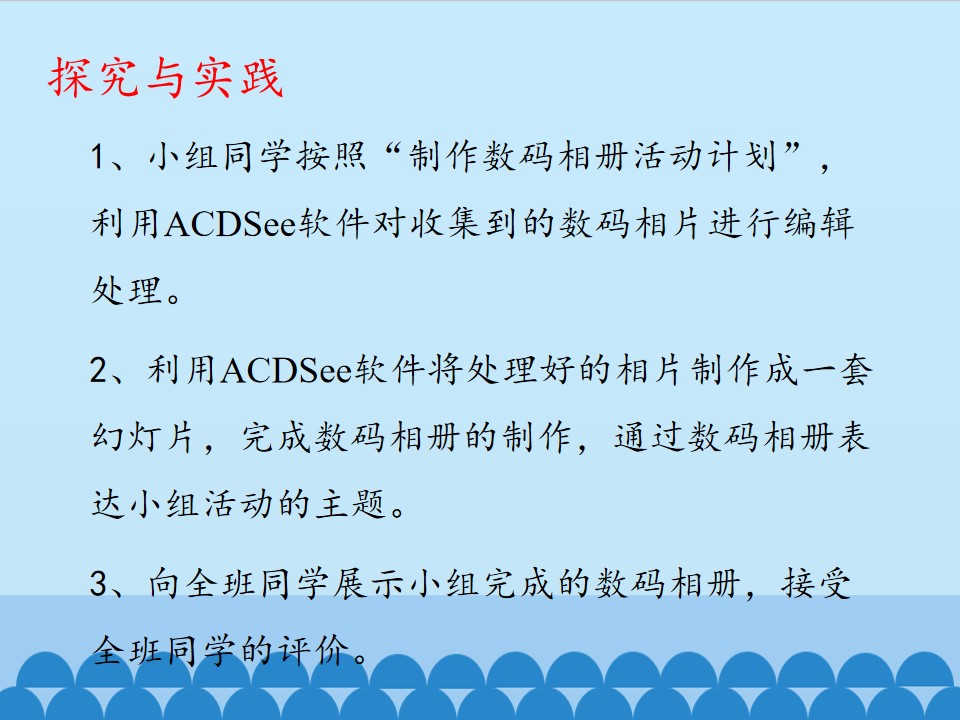 探究与实践

1、小组同学按照“制作数码相册活动计划”，利用ACDSee软件对收集到的数码相片进行编辑处理。

2、利用ACDSee软件将处理好的相片制作成一套幻灯片，完成数码相册的制作，通过数码相册表达小组活动的主题。

3、向全班同学展示小组完成的数码相册，接受全班同学的评价。